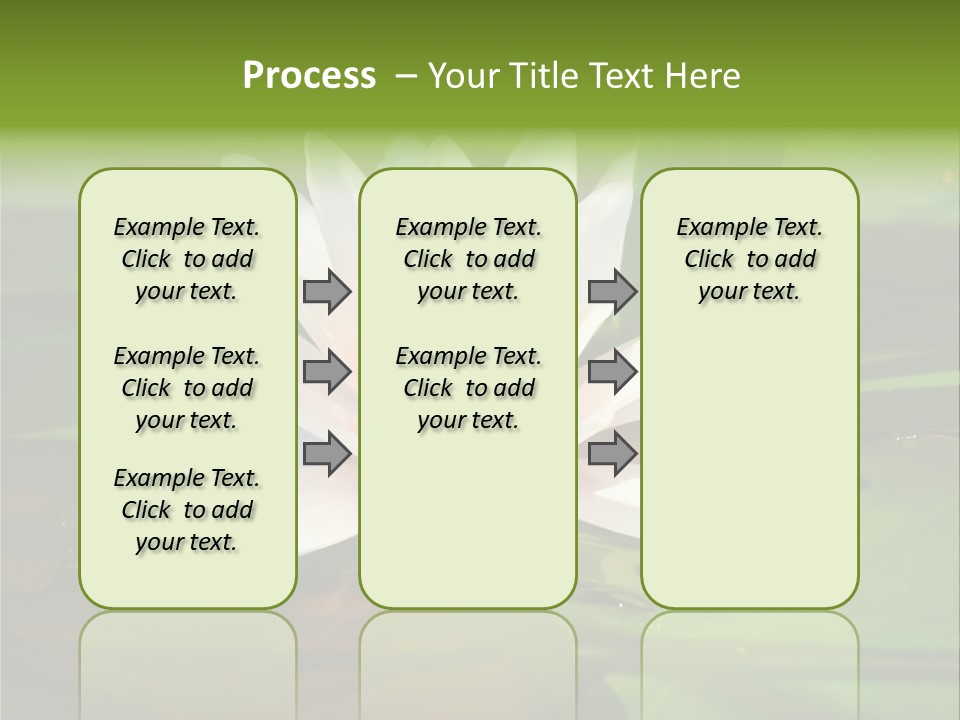 Process – Your Title Text Here

Example Text. Click to add your text.

Example Text. Click to add your text.

Example Text. Click to add your text.

Example Text. Click to add your text.

Example Text. Click to add your text.

Example Text. Click to add your text.